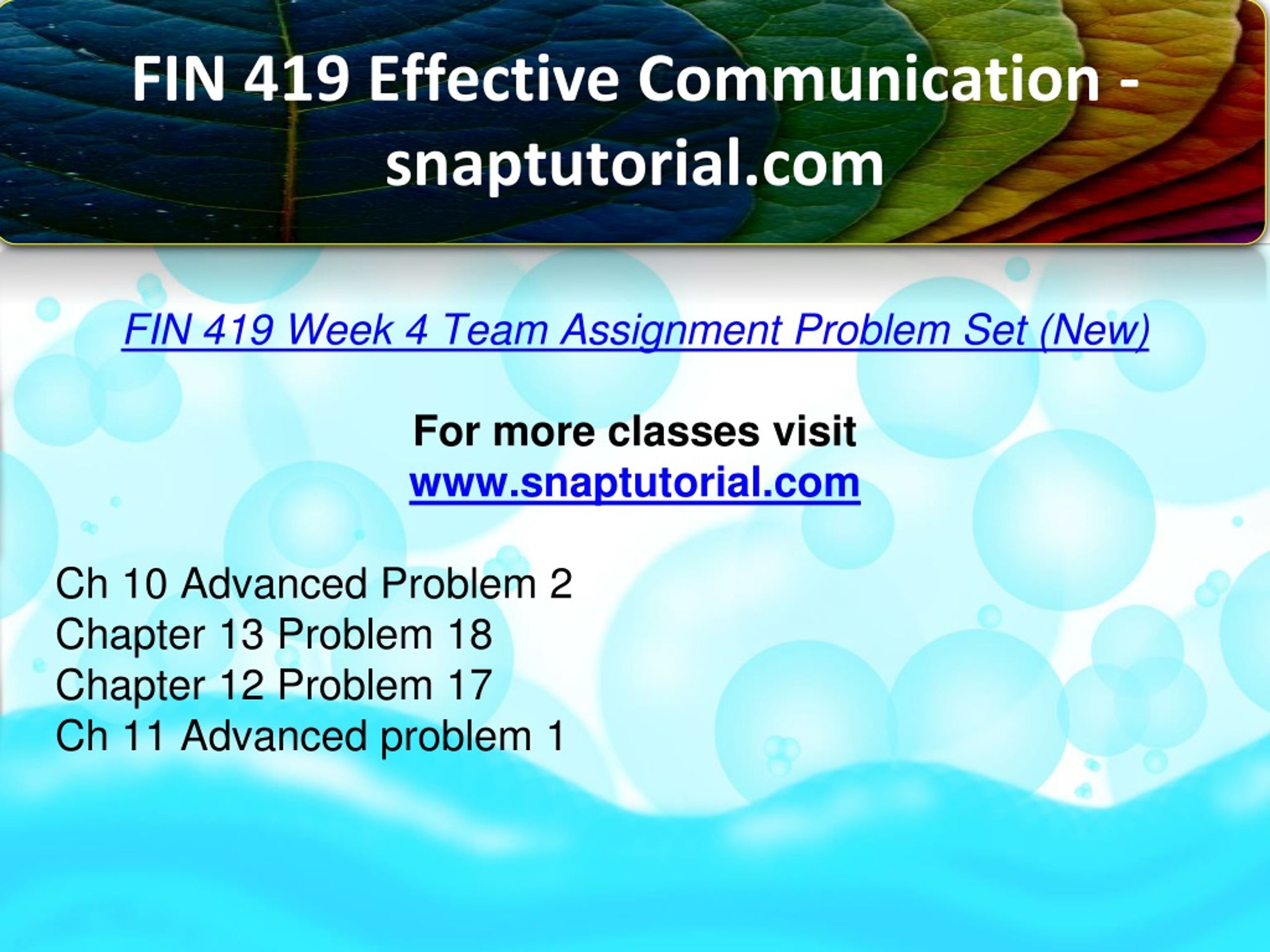 FIN 419 Effective Communication - snaptutorial.com

FIN 419 Week 4 Team Assignment Problem Set (New)

For more classes visit
www.snaptutorial.com

Ch 10 Advanced Problem 2
Chapter 13 Problem 18
Chapter 12 Problem 17
Ch 11 Advanced problem 1